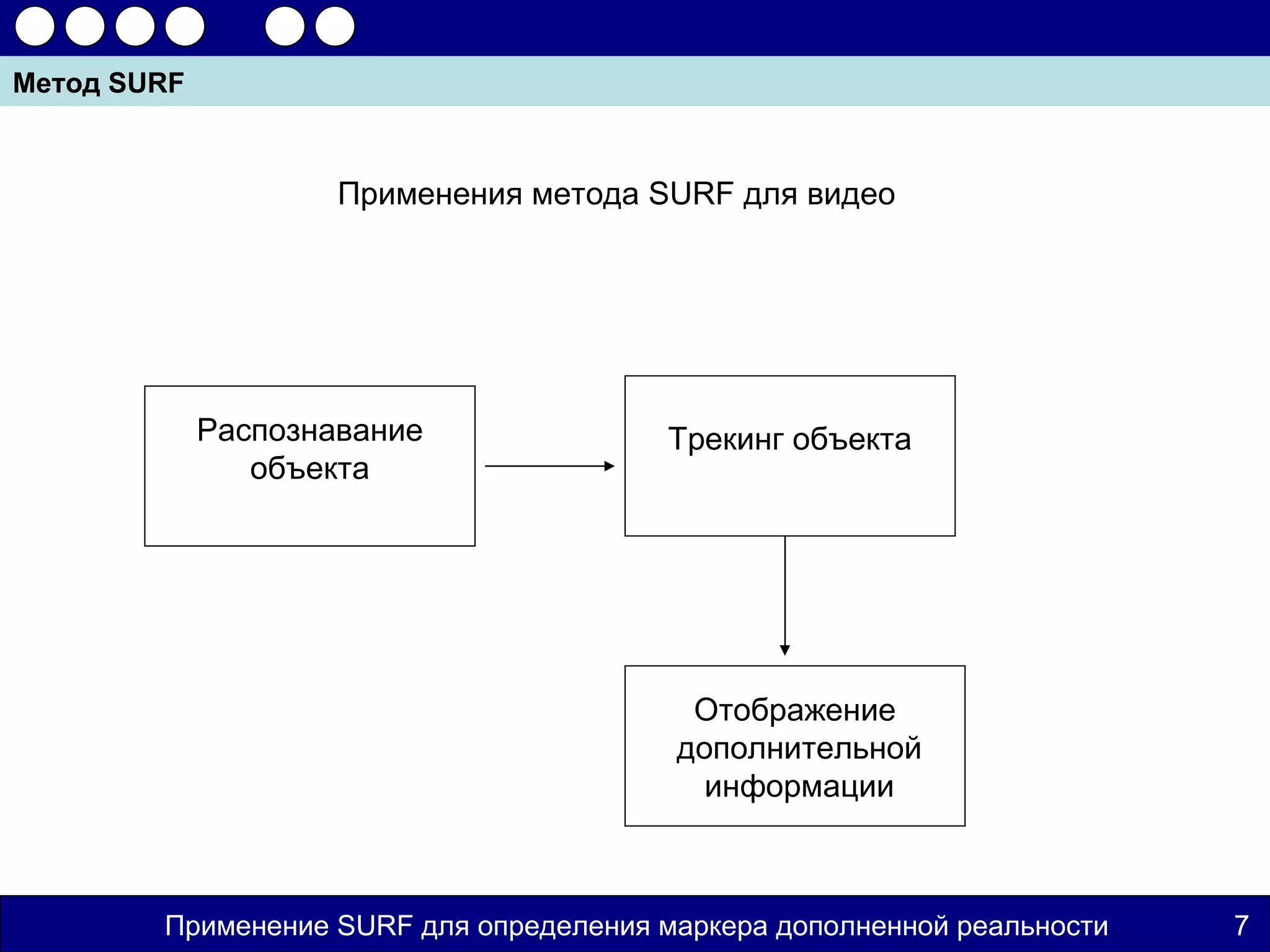 Метод SURF

Применения метода SURF для видео

Распознавание объекта

Трекинг объекта

Отображение дополнительной информации

Применение SURF для определения маркера дополненной реальности

7